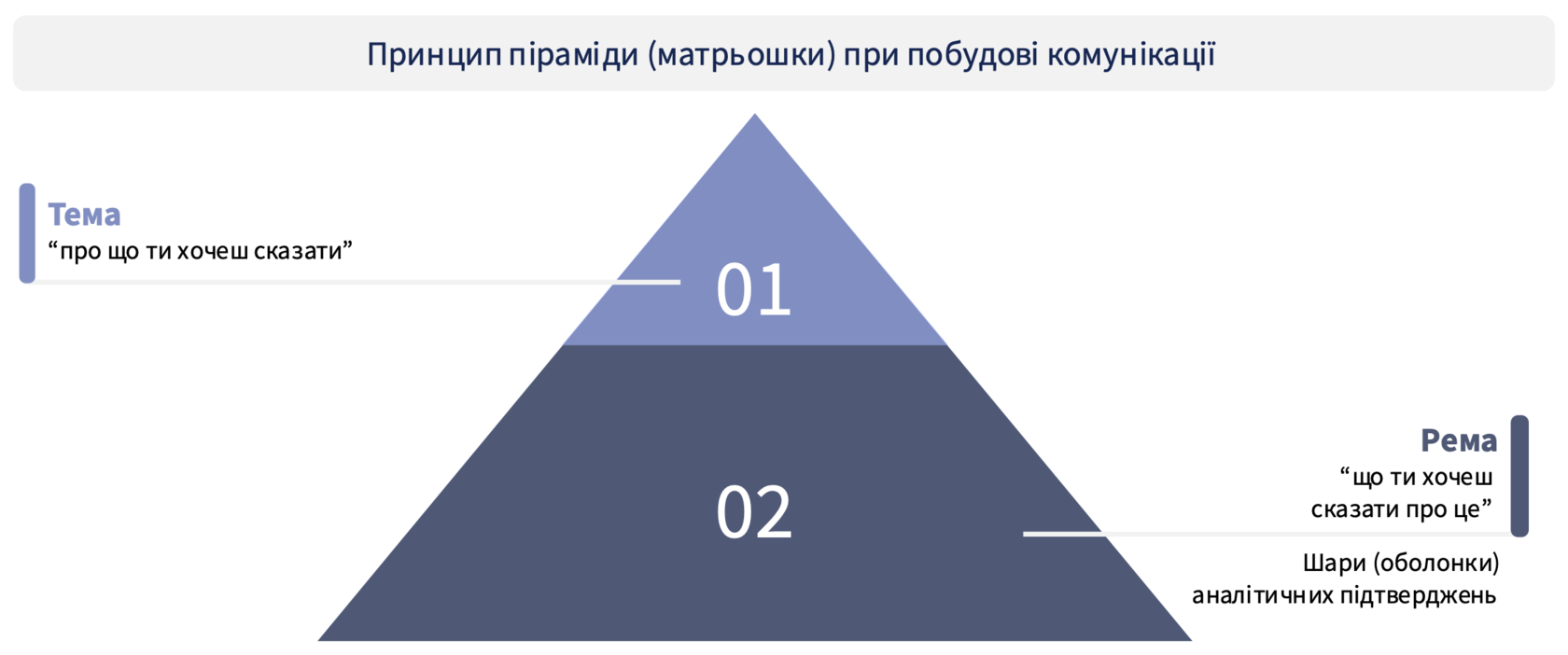 Принцип піраміди (матрьошки) при побудові комунікації

Тема
“про що ти хочеш сказати”

01

02

Рема
“що ти хочеш сказати про це”

Шари (оболонки) аналітичних підтверджень